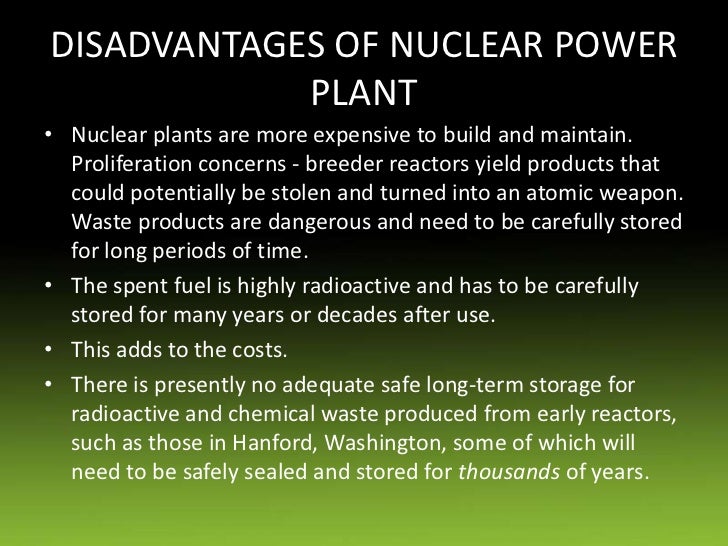 DISADVANTAGES OF NUCLEAR POWER PLANT

• Nuclear plants are more expensive to build and maintain. Proliferation concerns - breeder reactors yield products that could potentially be stolen and turned into an atomic weapon. Waste products are dangerous and need to be carefully stored for long periods of time.
• The spent fuel is highly radioactive and has to be carefully stored for many years or decades after use.
• This adds to the costs.
• There is presently no adequate safe long-term storage for radioactive and chemical waste produced from early reactors, such as those in Hanford, Washington, some of which will need to be safely sealed and stored for thousands of years.